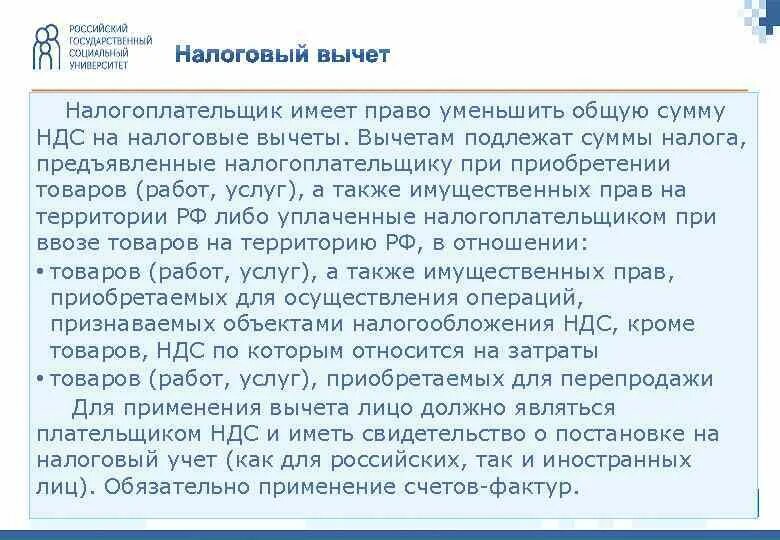 РОССИЙСКИЙ ГОСУДАРСТВЕННЫЙ СОЦИАЛЬНЫЙ УНИВЕРСИТЕТ

Налоговый вычет

Налогоплательщик имеет право уменьшить общую сумму НДС на налоговые вычеты. Вычетам подлежат суммы налога, предъявленные налогоплательщику при приобретении товаров (работ, услуг), а также имущественных прав на территории РФ либо уплаченные налогоплательщиком при ввозе товаров на территорию РФ, в отношении:

• товаров (работ, услуг), а также имущественных прав, приобретаемых для осуществления операций, признаваемых объектами налогообложения НДС, кроме товаров, НДС по которым относится на затраты
• товаров (работ, услуг), приобретаемых для перепродажи

Для применения вычета лицо должно являться плательщиком НДС и иметь свидетельство о постановке на налоговый учет (как для российских, так и иностранных лиц). Обязательно применение счетов-фактур.